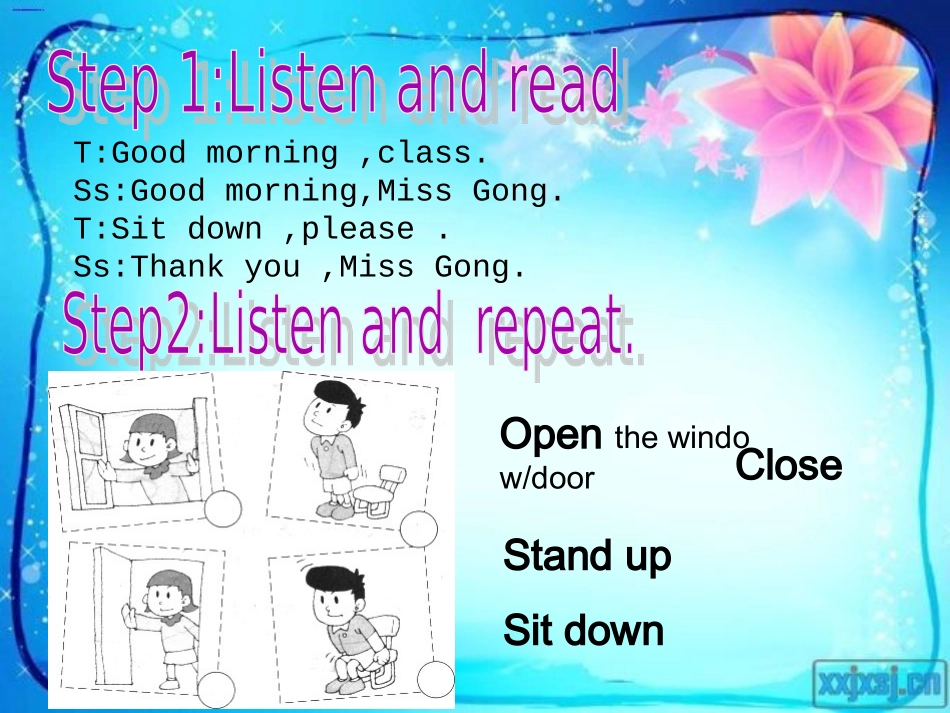 Step 1:Listen and read

T:Good morning ,class.
Ss:Good morning,Miss Gong.
T:Sit down ,please .
Ss:Thank you ,Miss Gong.

Step2:Listen and repeat.

Open the window/door

Close

Stand up

Sit down

xxjxsj.cn